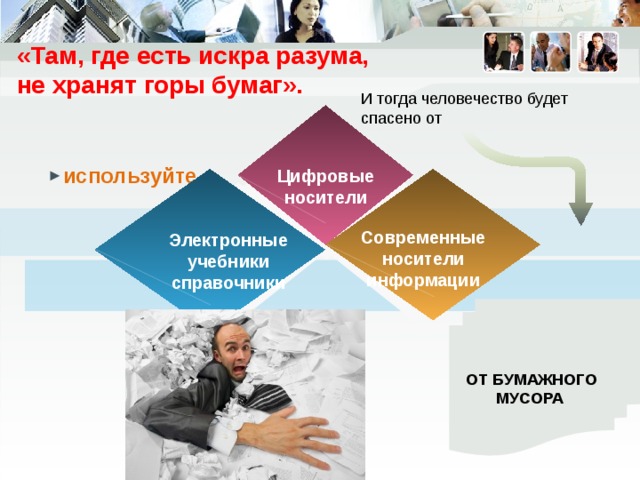 «Там, где есть искра разума, не хранят горы бумаг».

И тогда человечество будет спасено от

используйте

Цифровые носители

Электронные учебники справочники

Современные носители информации

ОТ БУМАЖНОГО МУСОРА